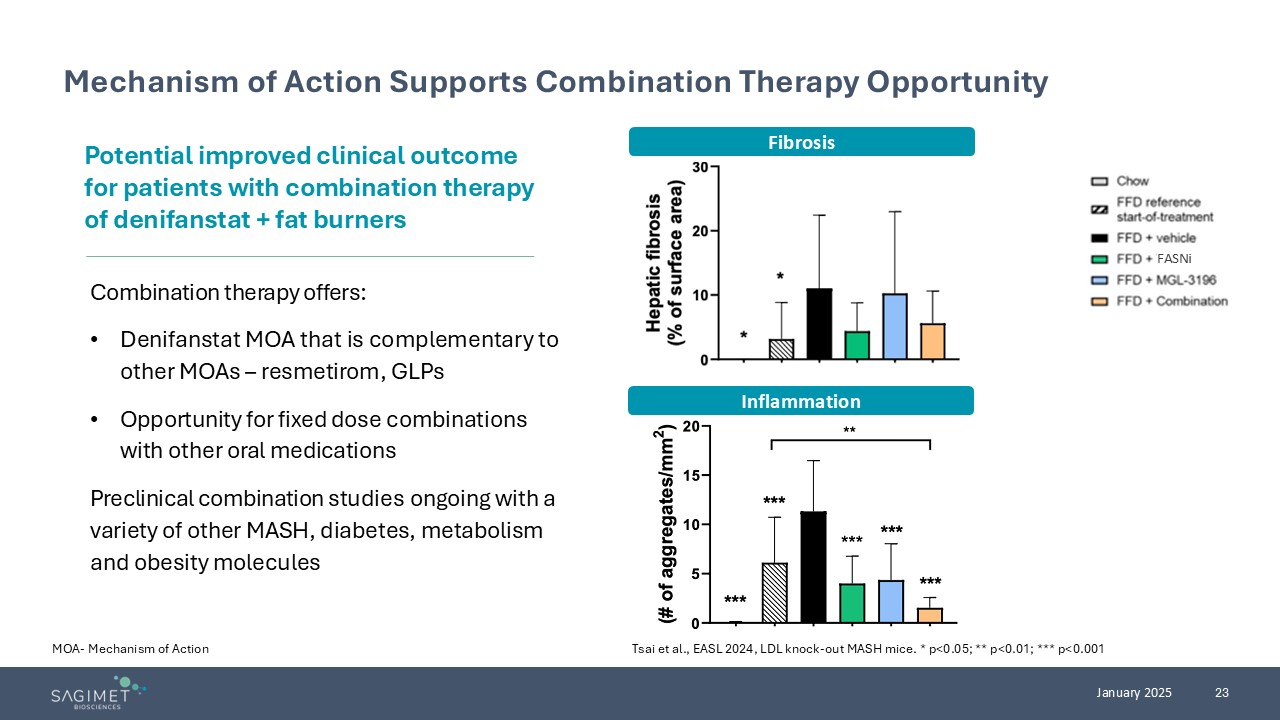 Mechanism of Action Supports Combination Therapy Opportunity

Potential improved clinical outcome for patients with combination therapy of denifanstat + fat burners

Combination therapy offers:

• Denifanstat MOA that is complementary to other MOAs – resmetirom, GLPs

• Opportunity for fixed dose combinations with other oral medications

Preclinical combination studies ongoing with a variety of other MASH, diabetes, metabolism and obesity molecules

Fibrosis

Hepatic fibrosis (% of surface area)

30
20
10
0

*
*

Chow
FFD reference start-of-treatment
FFD + vehicle
FFD + FASNi
FFD + MGL-3196
FFD + Combination

Inflammation

(# of aggregates/mm$^2$)

20
15
10
5
0

**
***
***
***
***
***

MOA- Mechanism of Action

Tsai et al., EASL 2024, LDL knock-out MASH mice. * p<0.05; ** p<0.01; *** p<0.001

SAGIMET BIOSCIENCES

January 2025

23